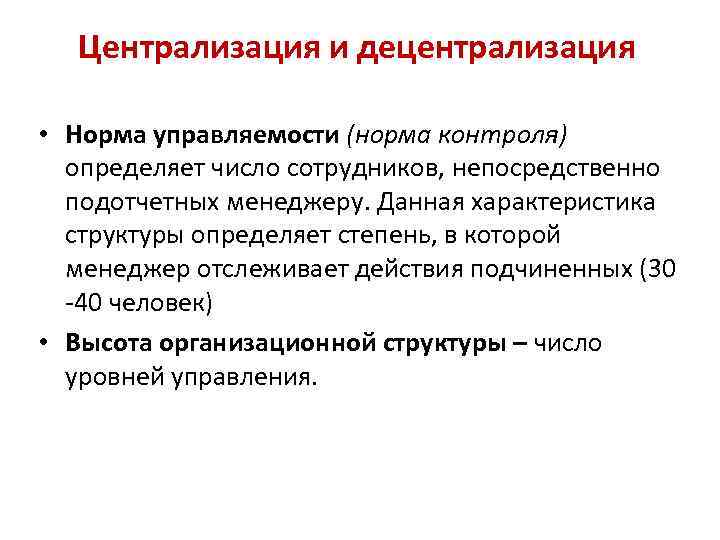 Централизация и децентрализация

• Норма управляемости (норма контроля) определяет число сотрудников, непосредственно подотчетных менеджеру. Данная характеристика структуры определяет степень, в которой менеджер отслеживает действия подчиненных (30 -40 человек)

• Высота организационной структуры – число уровней управления.